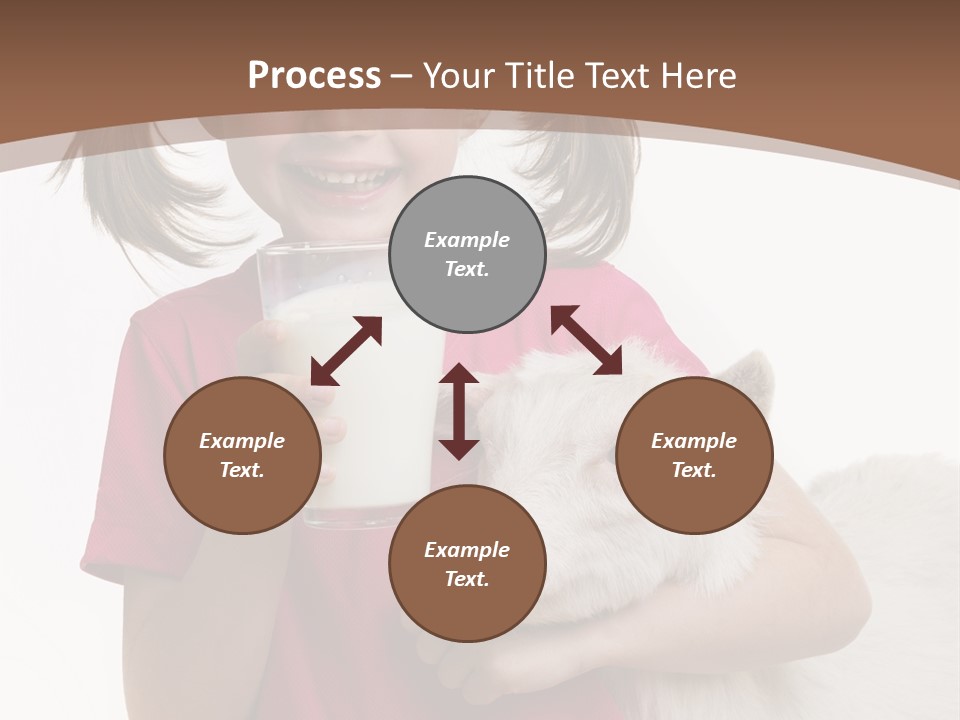 Process – Your Title Text Here

Example Text.

Example Text.

Example Text.

Example Text.